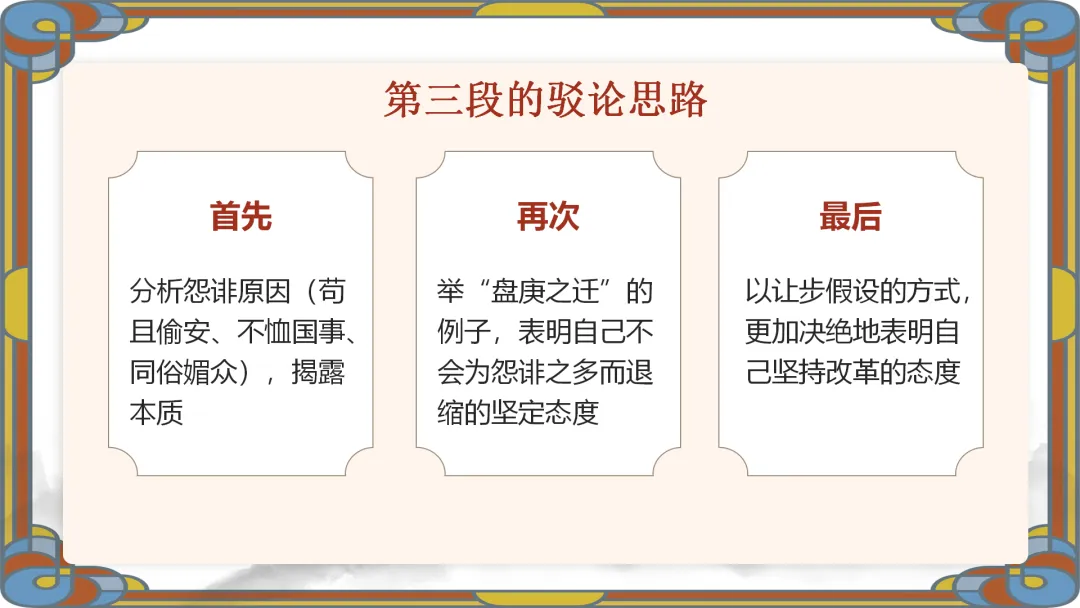 第三段的驳论思路

首先

分析怨诽原因（苟且偷安、不恤国事、同俗媚众），揭露本质

再次

举“盘庚之迁”的例子，表明自己不会为怨诽之多而退缩的坚定态度

最后

以让步假设的方式，更加决绝地表明自己坚持改革的态度